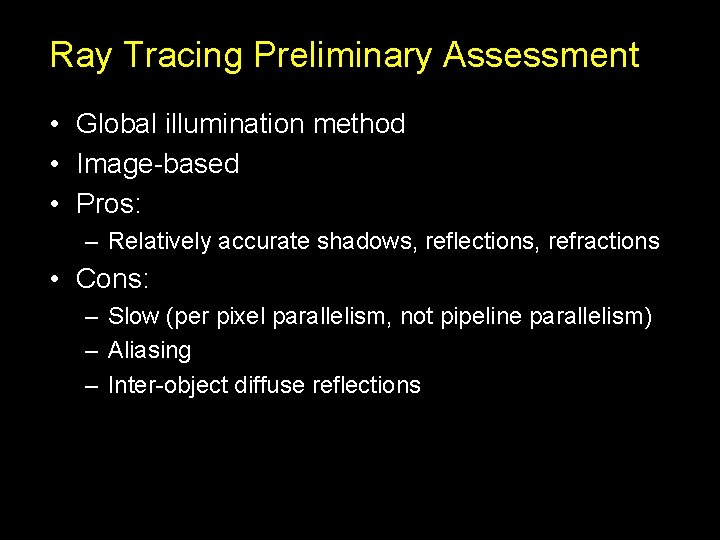 Ray Tracing Preliminary Assessment

• Global illumination method
• Image-based
• Pros:
– Relatively accurate shadows, reflections, refractions
• Cons:
– Slow (per pixel parallelism, not pipeline parallelism)
– Aliasing
– Inter-object diffuse reflections